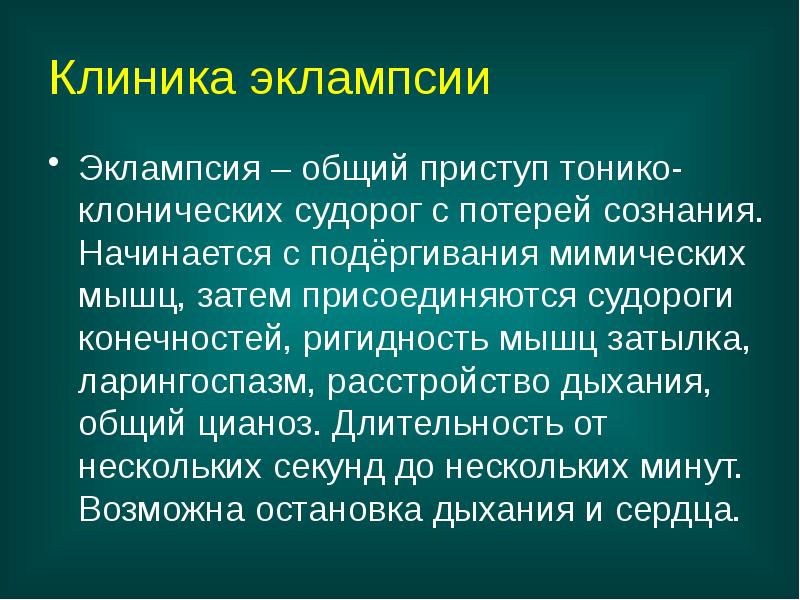 Клиника эклампсии

• Эклампсия – общий приступ тонико-клонических судорог с потерей сознания. Начинается с подёргивания мимических мышц, затем присоединяются судороги конечностей, ригидность мышц затылка, ларингоспазм, расстройство дыхания, общий цианоз. Длительность от нескольких секунд до нескольких минут. Возможна остановка дыхания и сердца.